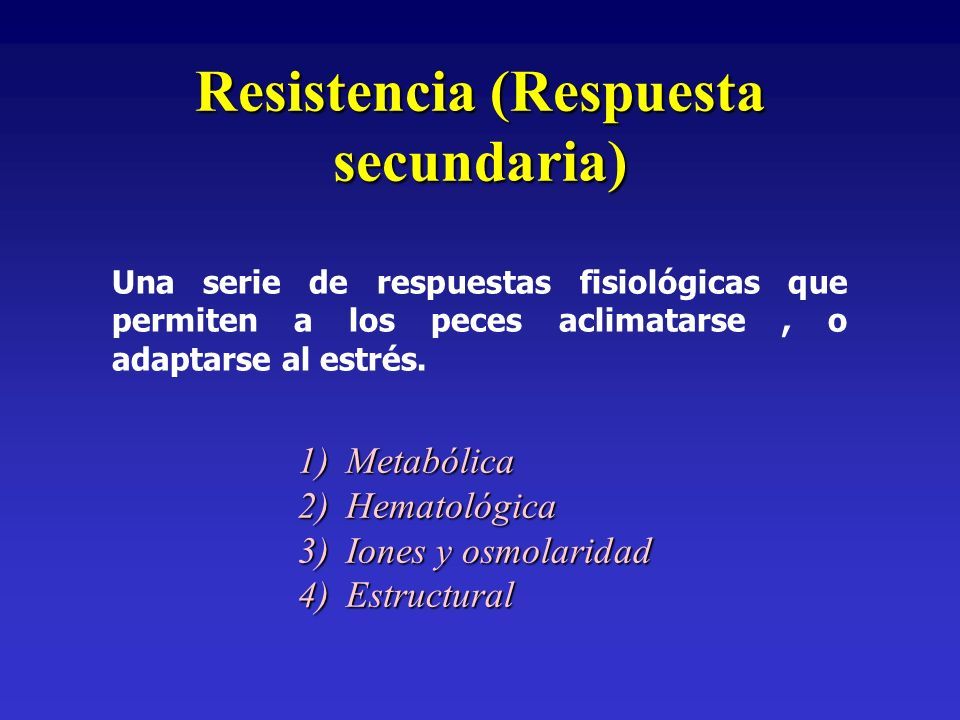 Resistencia (Respuesta secundaria)

Una serie de respuestas fisiológicas que permiten a los peces aclimatarse , o adaptarse al estrés.

1) Metabólica
2) Hematológica
3) Iones y osmolaridad
4) Estructural